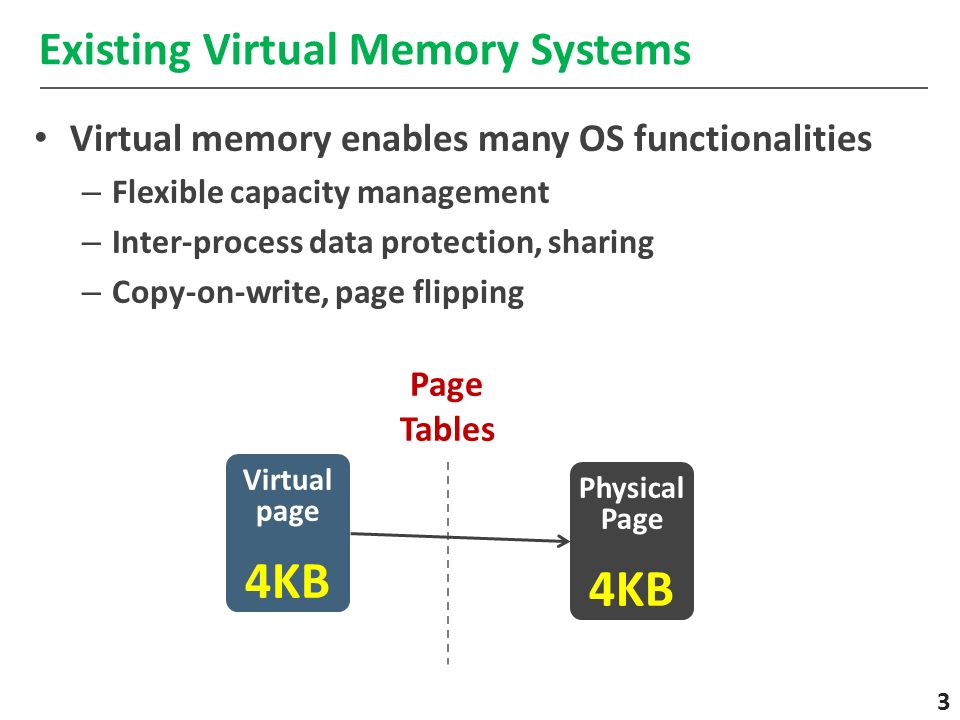 Existing Virtual Memory Systems

• Virtual memory enables many OS functionalities
– Flexible capacity management
– Inter-process data protection, sharing
– Copy-on-write, page flipping

Page Tables

Virtual page
4KB

Physical Page
4KB

3